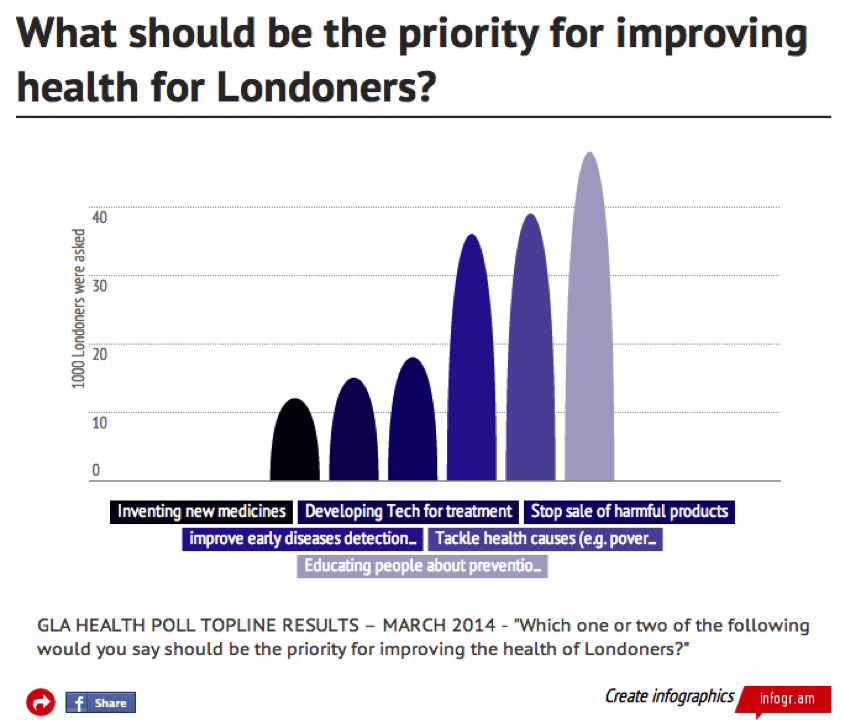 What should be the priority for improving health for Londoners?

1000 Londoners were asked

40
30
20
10
0

Inventing new medicines
Developing Tech for treatment
Stop sale of harmful products
improve early diseases detection...
Tackle health causes (e.g. pover...
Educating people about preventio...

GLA HEALTH POLL TOPLINE RESULTS – MARCH 2014 - "Which one or two of the following would you say should be the priority for improving the health of Londoners?"

Share

Create infographics infogr.am